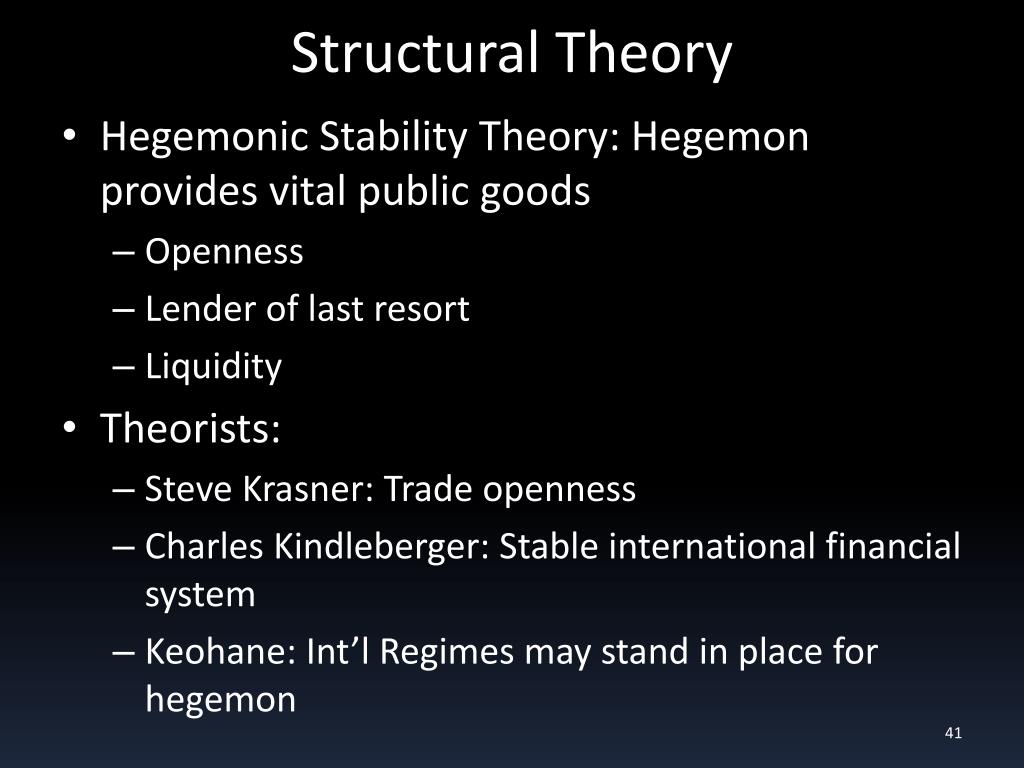 Structural Theory

• Hegemonic Stability Theory: Hegemon provides vital public goods
– Openness
– Lender of last resort
– Liquidity
• Theorists:
– Steve Krasner: Trade openness
– Charles Kindleberger: Stable international financial system
– Keohane: Int’l Regimes may stand in place for hegemon

41